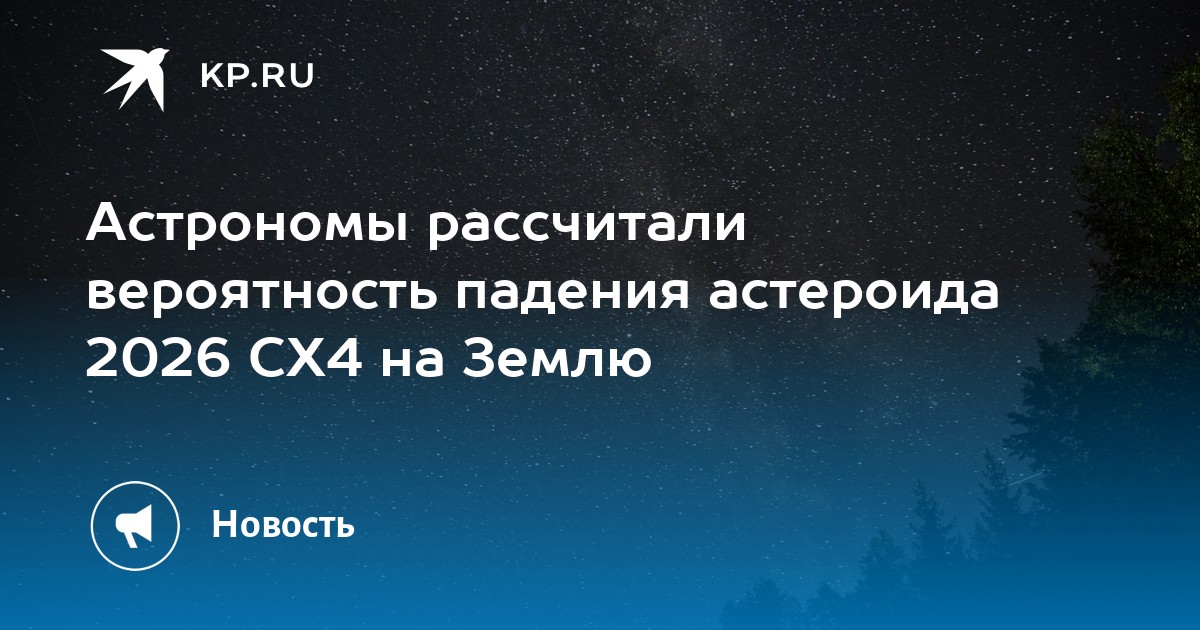 KP.RU

Астрономы рассчитали вероятность падения астероида 2026 CX4 на Землю

Новость